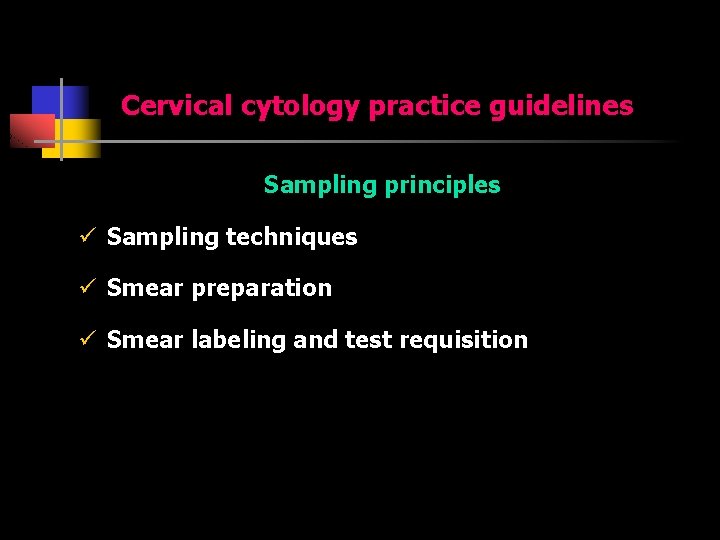 Cervical cytology practice guidelines

Sampling principles

✓ Sampling techniques

✓ Smear preparation

✓ Smear labeling and test requisition